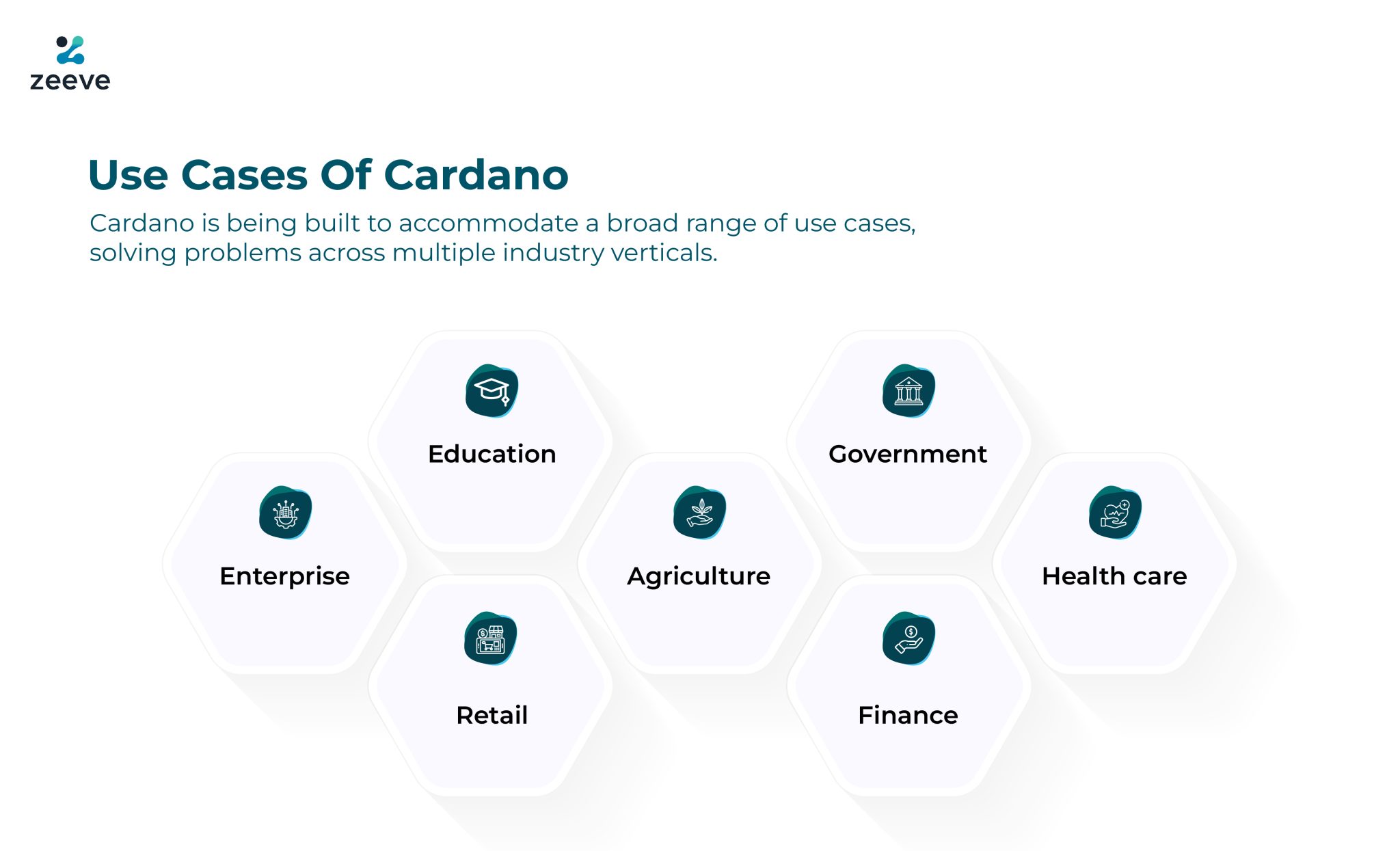 zeeve

Use Cases Of Cardano

Cardano is being built to accommodate a broad range of use cases, solving problems across multiple industry verticals.

Education

Government

Enterprise

Agriculture

Health care

Retail

Finance